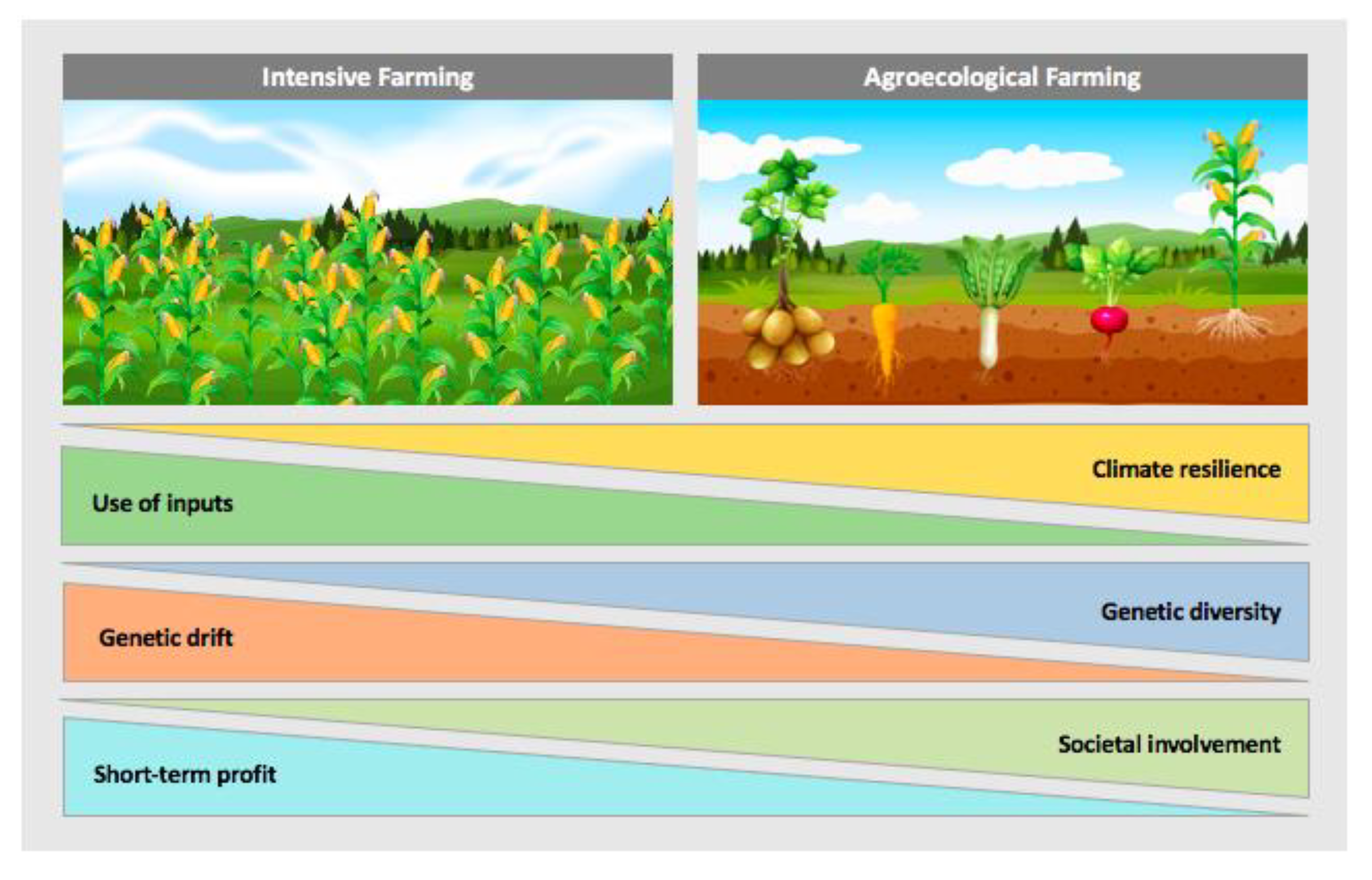 Intensive Farming

Agroecological Farming

Climate resilience

Use of inputs

Genetic diversity

Genetic drift

Societal involvement

Short-term profit